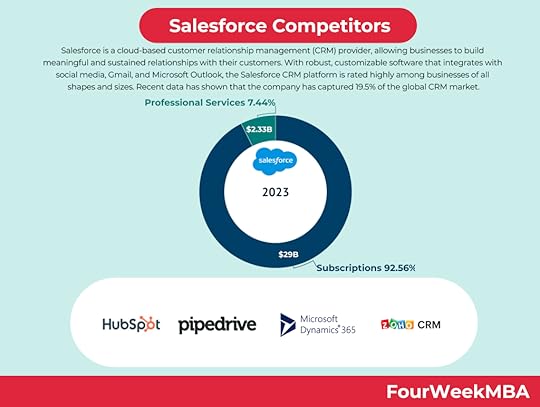 Salesforce Competitors

Salesforce is a cloud-based customer relationship management (CRM) provider, allowing businesses to build meaningful and sustained relationships with their customers. With robust, customizable software that integrates with social media, Gmail, and Microsoft Outlook, the Salesforce CRM platform is rated highly among businesses of all shapes and sizes. Recent data has shown that the company has captured 19.5% of the global CRM market.

Professional Services 7.44%

$2.33B

salesforce

2023

$29B

Subscriptions 92.56%

HubSpot

pipedrive

Microsoft Dynamics 365

ZOHO CRM

FourWeekMBA